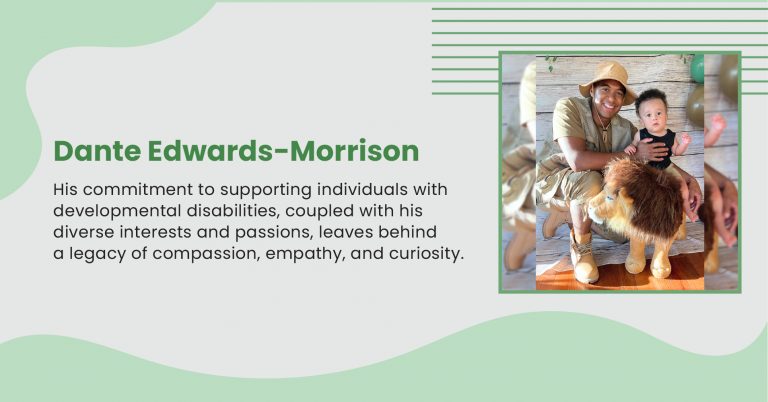 Dante Edwards-Morrison

His commitment to supporting individuals with developmental disabilities, coupled with his diverse interests and passions, leaves behind a legacy of compassion, empathy, and curiosity.